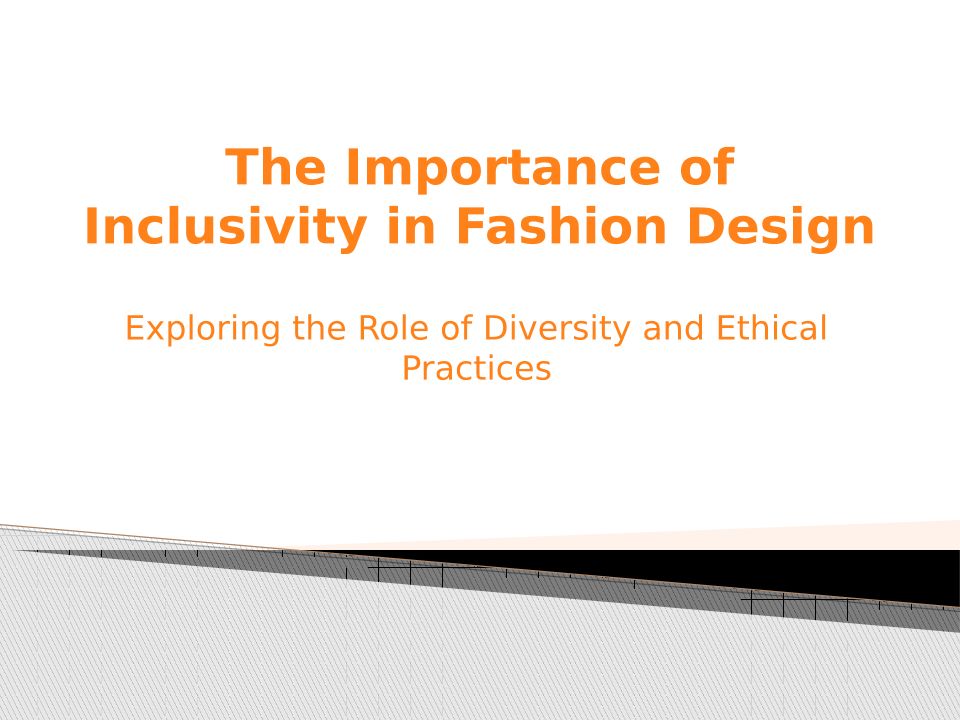 The Importance of Inclusivity in Fashion Design

Exploring the Role of Diversity and Ethical Practices